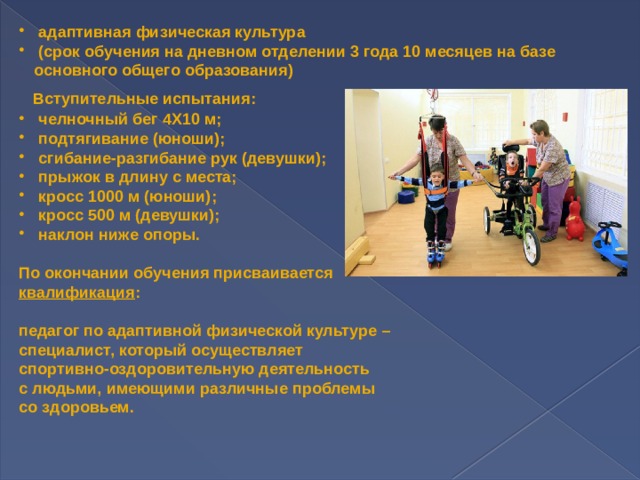 • адаптивная физическая культура
• (срок обучения на дневном отделении 3 года 10 месяцев на базе основного общего образования)

Вступительные испытания:
• челночный бег 4Х10 м;
• подтягивание (юноши);
• сгибание-разгибание рук (девушки);
• прыжок в длину с места;
• кросс 1000 м (юноши);
• кросс 500 м (девушки);
• наклон ниже опоры.

По окончании обучения присваивается квалификация:

педагог по адаптивной физической культуре – специалист, который осуществляет спортивно-оздоровительную деятельность с людьми, имеющими различные проблемы со здоровьем.